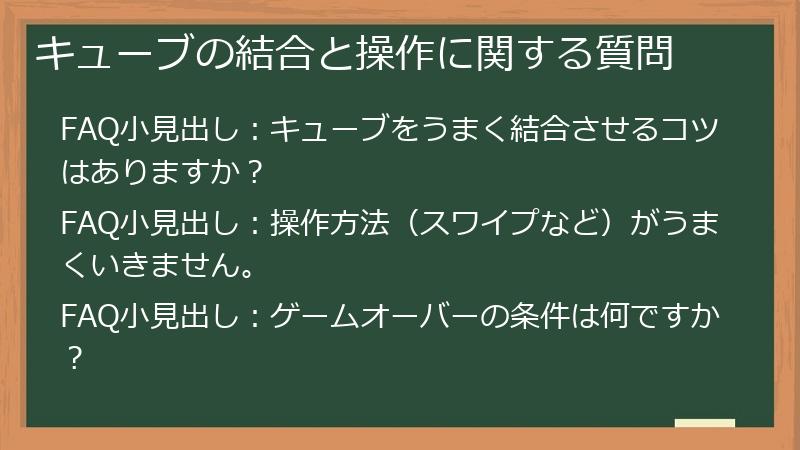 キューブの結合と操作に関する質問

FAQ小見出し：キューブをうまく結合させるコツはありますか？

FAQ小見出し：操作方法（スワイプなど）がうまくいきません。

FAQ小見出し：ゲームオーバーの条件は何ですか？